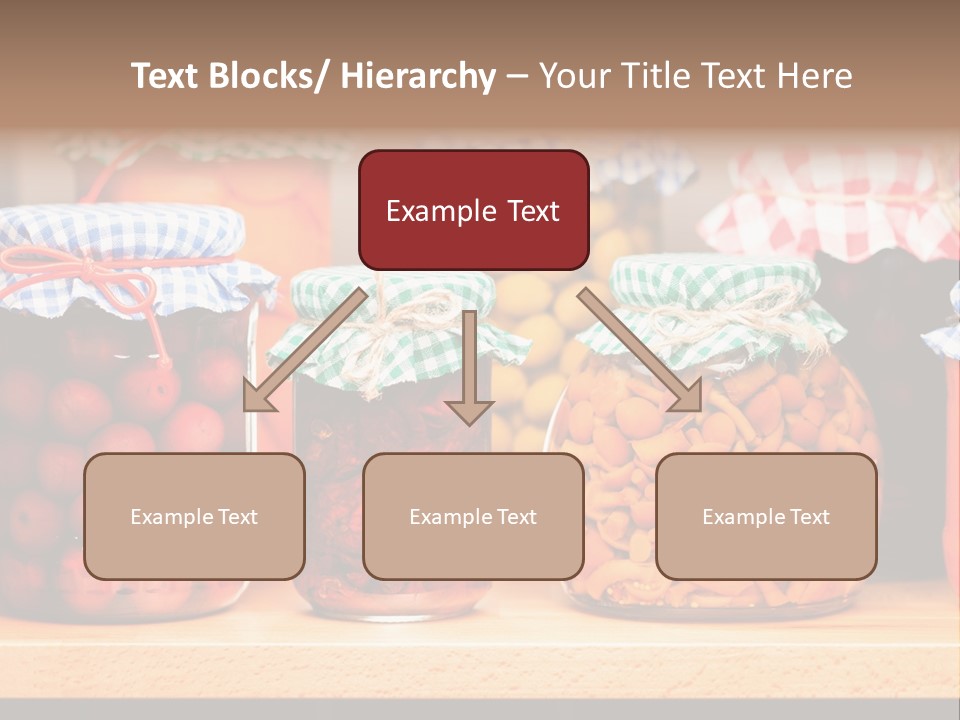 Text Blocks/ Hierarchy – Your Title Text Here

Example Text

Example Text

Example Text

Example Text